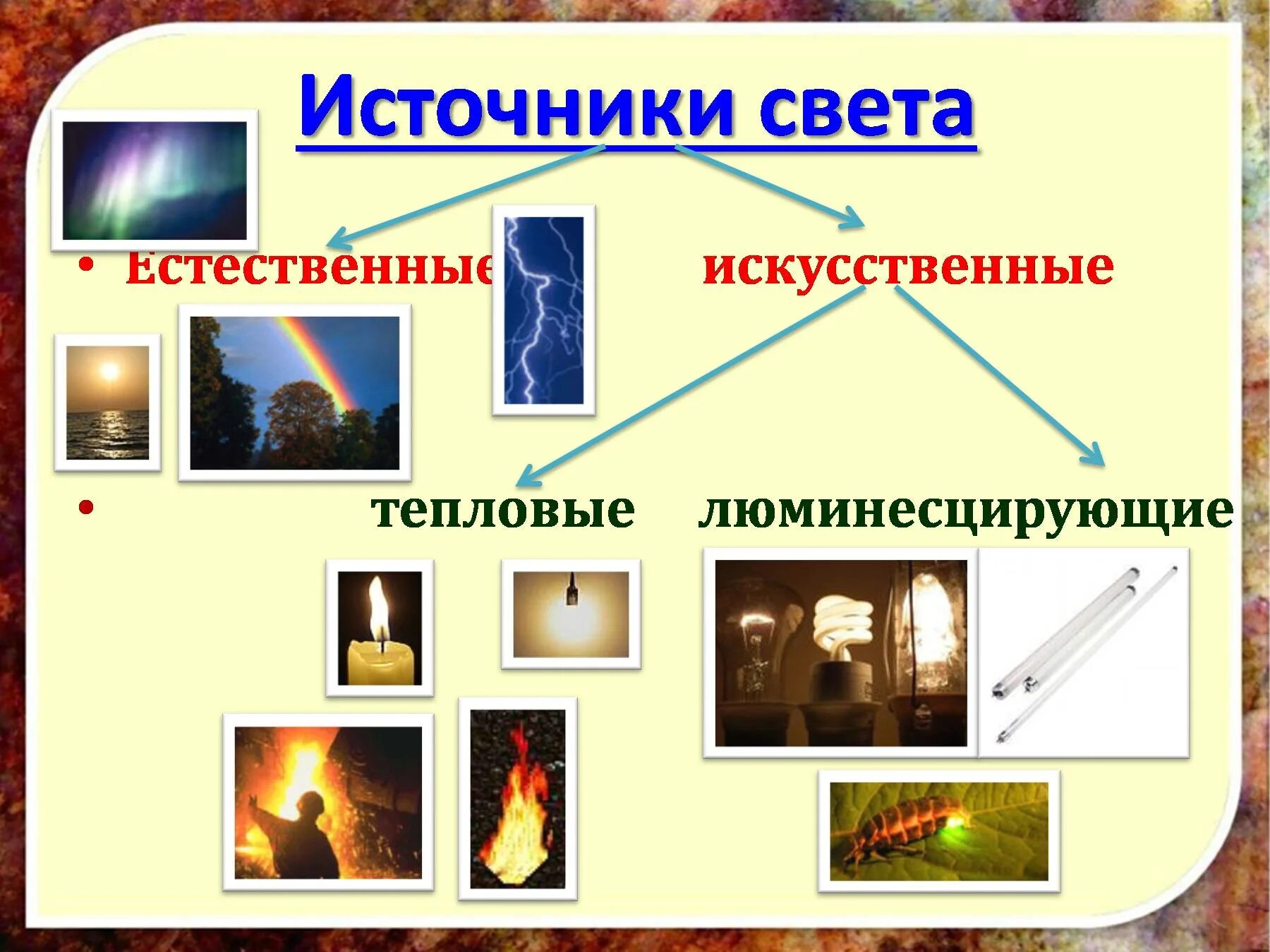 Источники света

• Естественные искусственные

• тепловые люминесцирующие